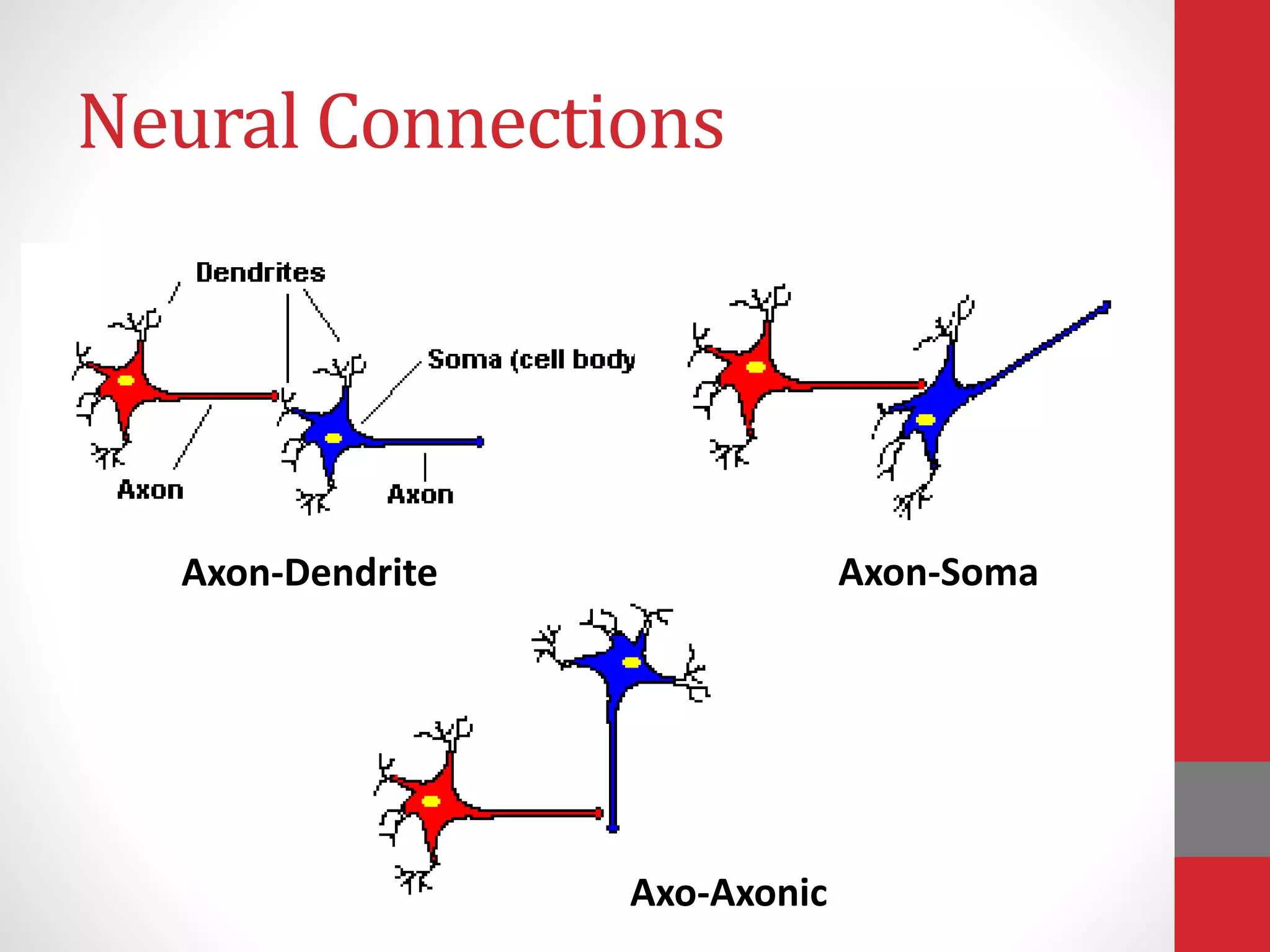 Neural Connections

Dendrites

Soma (cell body

Axon

Axon

Axon-Dendrite

Axon-Soma

Axo-Axonic